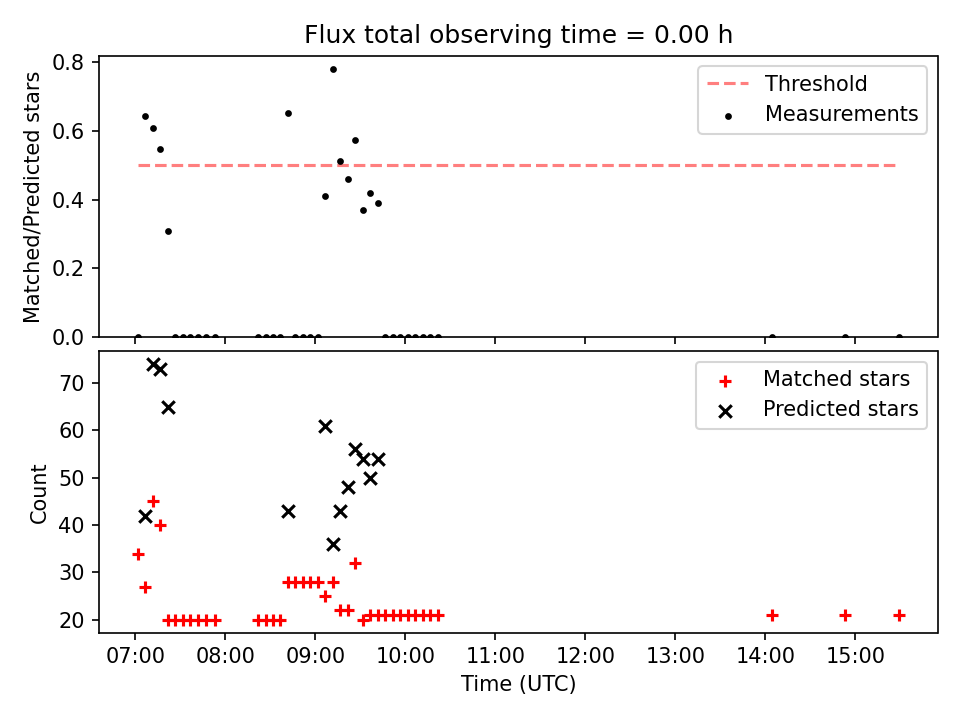 Flux total observing time = 0.00 h

Matched/Predicted stars

0.8
0.6
0.4
0.2
0.0

Threshold
Measurements

Count

70
60
50
40
30
20

Matched stars
Predicted stars

07:00 08:00 09:00 10:00 11:00 12:00 13:00 14:00 15:00

Time (UTC)